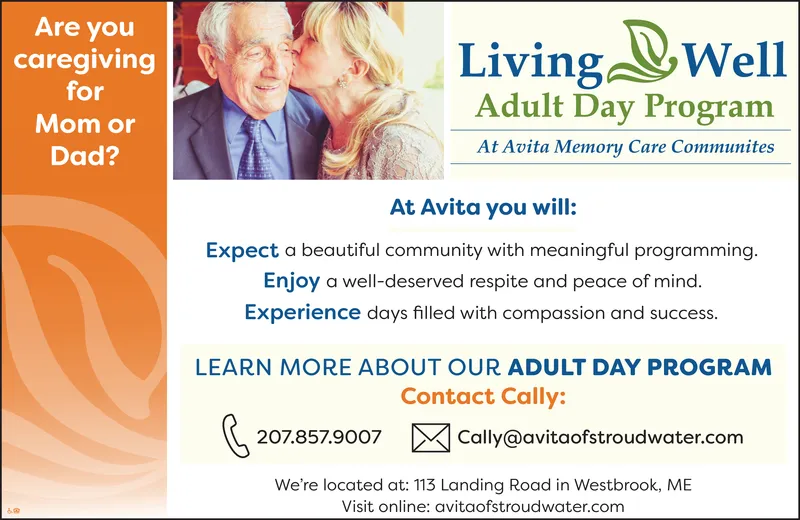 Are you caregiving for Mom or Dad?

Living Well
Adult Day Program
At Avita Memory Care Communites

At Avita you will:

Expect a beautiful community with meaningful programming.
Enjoy a well-deserved respite and peace of mind.
Experience days filled with compassion and success.

LEARN MORE ABOUT OUR ADULT DAY PROGRAM
Contact Cally:

207.857.9007 Cally@avitaofstroudwater.com

We're located at: 113 Landing Road in Westbrook, ME
Visit online: avitaofstroudwater.com